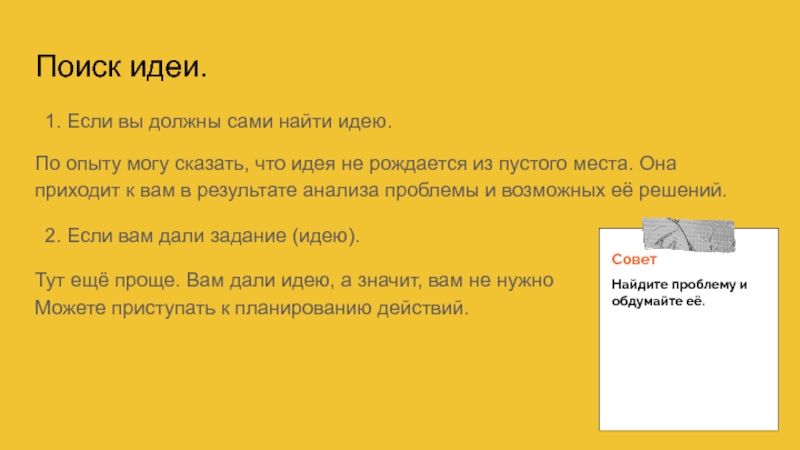 Поиск идеи.

1. Если вы должны сами найти идею.

По опыту могу сказать, что идея не рождается из пустого места. Она приходит к вам в результате анализа проблемы и возможных её решений.

2. Если вам дали задание (идею).

Тут ещё проще. Вам дали идею, а значит, вам не нужно
Можете приступать к планированию действий.

Совет

Найдите проблему и обдумайте её.